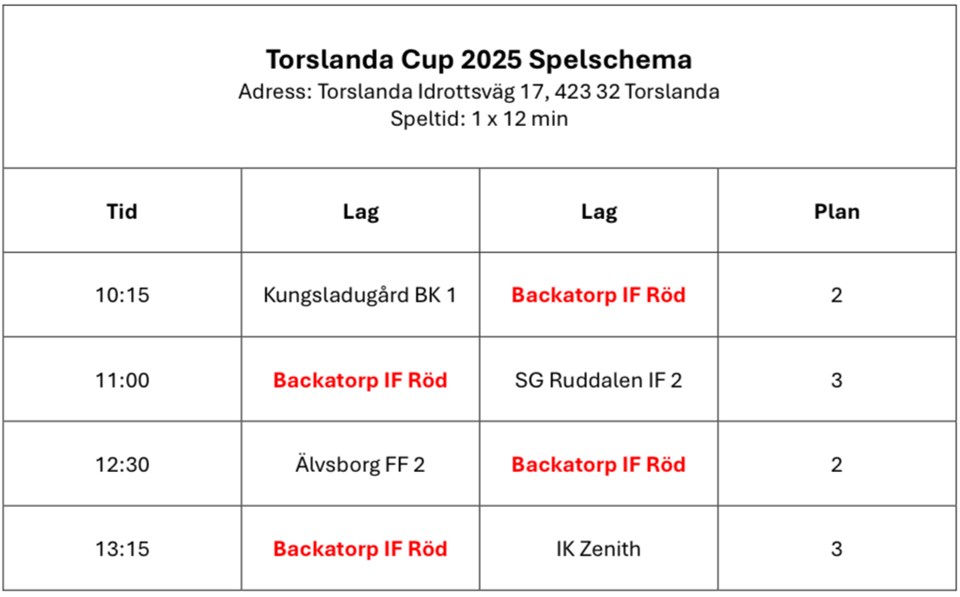 Torslanda Cup 2025 Spelschema
Adress: Torslanda Idrottsväg 17, 423 32 Torslanda
Speltid: 1 x 12 min

| Tid | Lag | Lag | Plan |
|---|---|---|---|
| 10:15 | Kungsladugård BK 1 | Backatorp IF Röd | 2 |
| 11:00 | Backatorp IF Röd | SG Ruddalen IF 2 | 3 |
| 12:30 | Älvsborg FF 2 | Backatorp IF Röd | 2 |
| 13:15 | Backatorp IF Röd | IK Zenith | 3 |